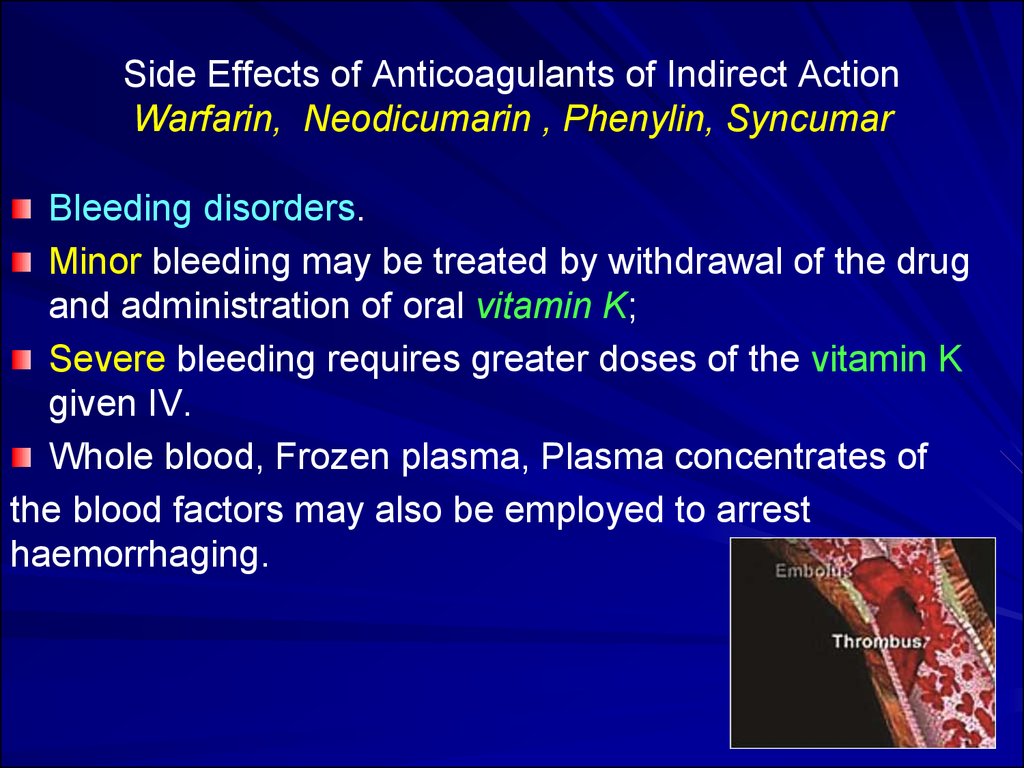 Side Effects of Anticoagulants of Indirect Action
Warfarin, Neodicumarin , Phenylin, Syncumar

Bleeding disorders.

Minor bleeding may be treated by withdrawal of the drug and administration of oral vitamin K;

Severe bleeding requires greater doses of the vitamin K given IV.

Whole blood, Frozen plasma, Plasma concentrates of the blood factors may also be employed to arrest haemorrhaging.

Embolus

Thrombus